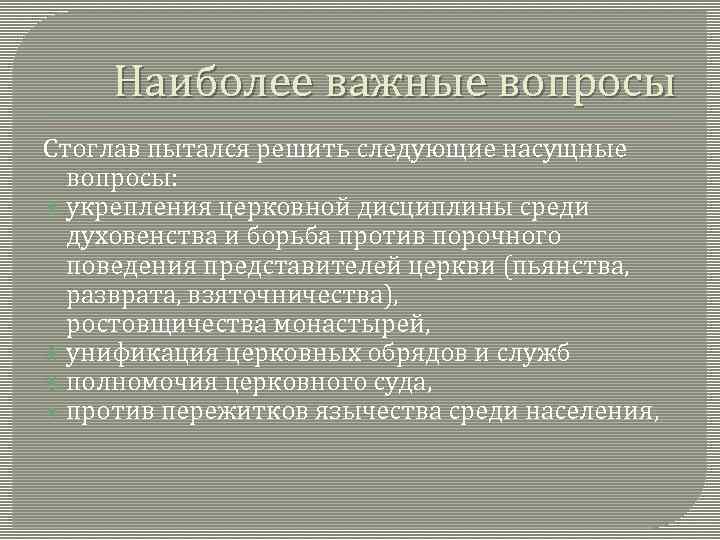 Наиболее важные вопросы

Стоглав пытался решить следующие насущные вопросы:

- укрепления церковной дисциплины среди духовенства и борьба против порочного поведения представителей церкви (пьянства, разврата, взяточничества), ростовщичества монастырей,
- унификация церковных обрядов и служб
- полномочия церковного суда,
- против пережитков язычества среди населения,